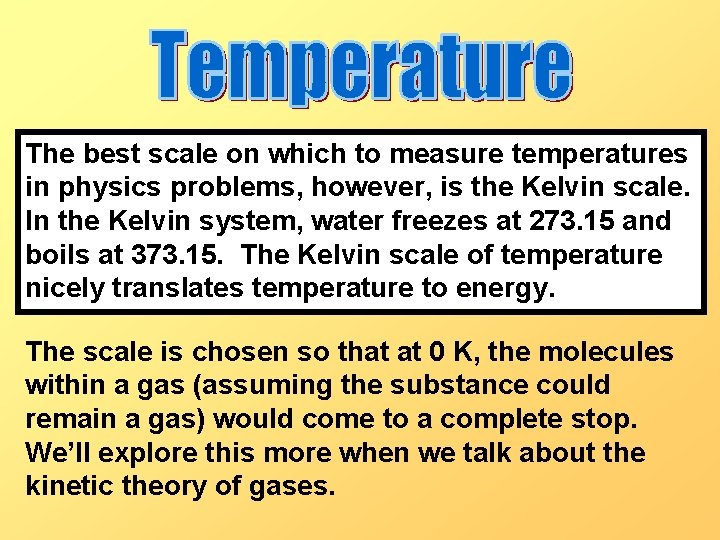 Temperature

The best scale on which to measure temperatures in physics problems, however, is the Kelvin scale. In the Kelvin system, water freezes at 273.15 and boils at 373.15. The Kelvin scale of temperature nicely translates temperature to energy.

The scale is chosen so that at 0 K, the molecules within a gas (assuming the substance could remain a gas) would come to a complete stop. We'll explore this more when we talk about the kinetic theory of gases.